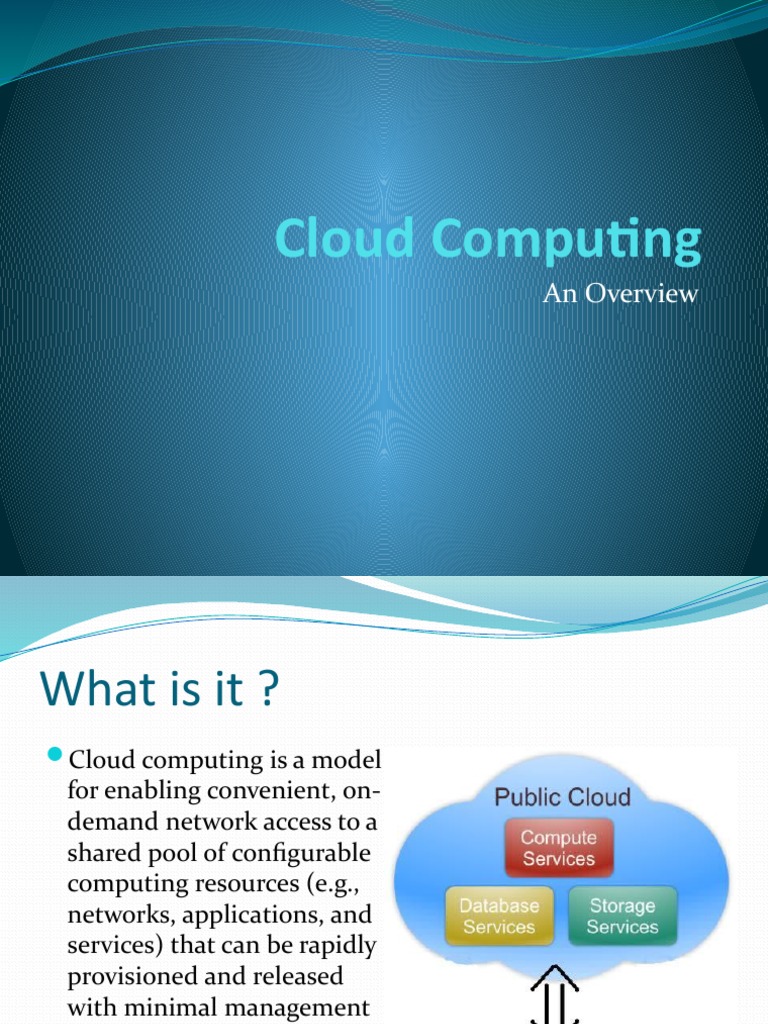 Cloud Computing

An Overview

What is it ?

Cloud computing is a model for enabling convenient, on-demand network access to a shared pool of configurable computing resources (e.g., networks, applications, and services) that can be rapidly provisioned and released with minimal management

Public Cloud

Compute Services

Database Services

Storage Services